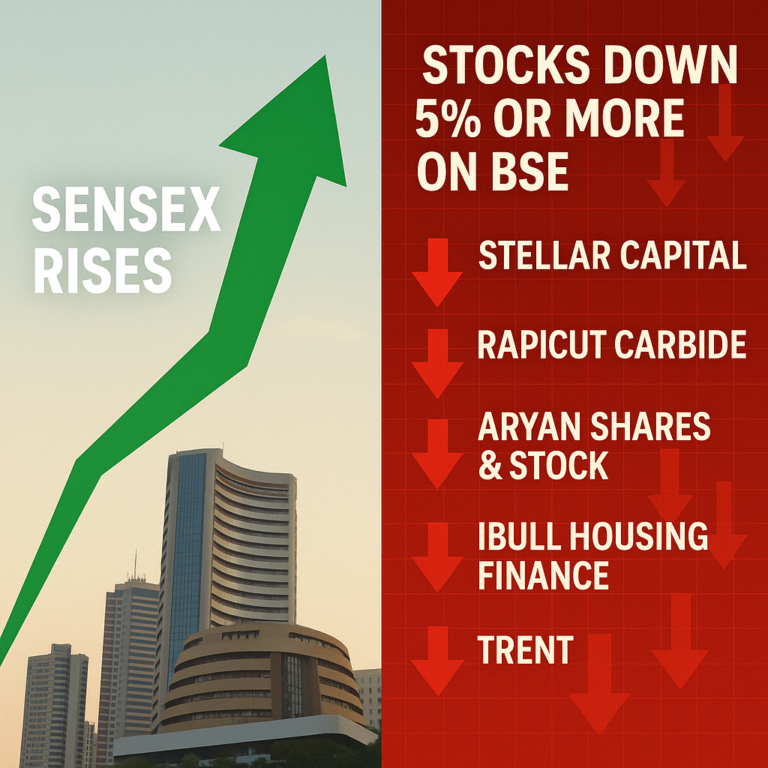 SENSEX RISES

STOCKS DOWN 5% OR MORE ON BSE

STELLAR CAPITAL

RAPICUT CARBIDE

ARYAN SHARES & STOCK

IBULL HOUSING FINANCE

TRENT